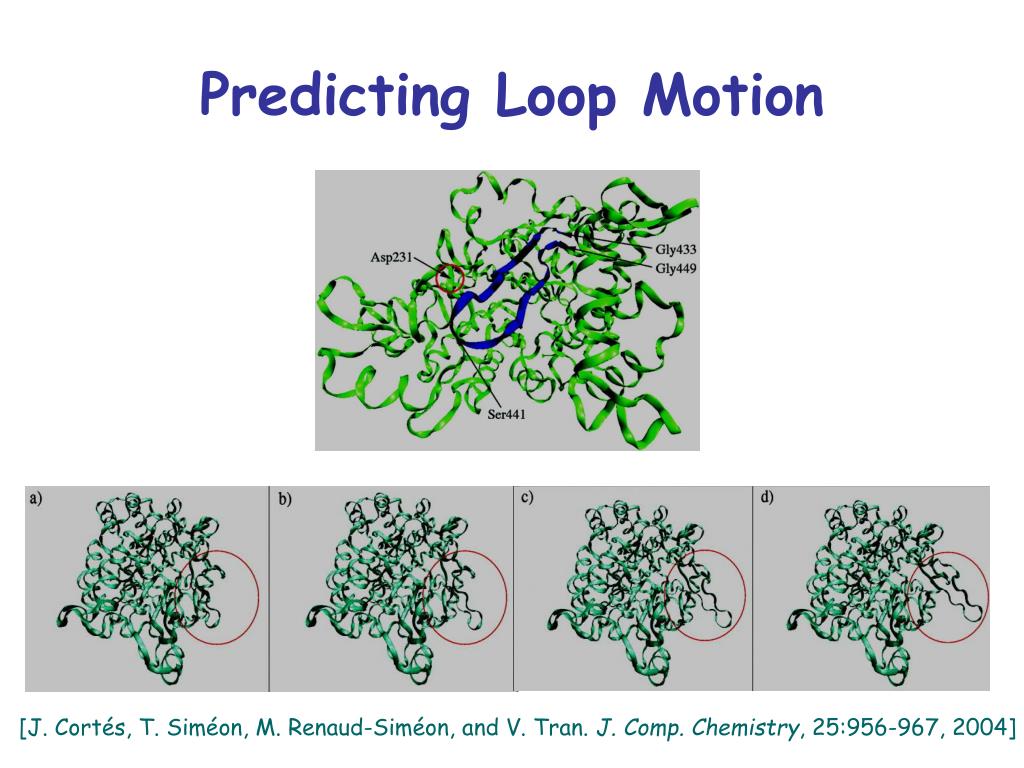 Predicting Loop Motion

Asp231

Gly433

Gly449

Ser441

a)

b)

c)

d)

[J. Cortés, T. Siméon, M. Renaud-Siméon, and V. Tran. J. Comp. Chemistry, 25:956-967, 2004]